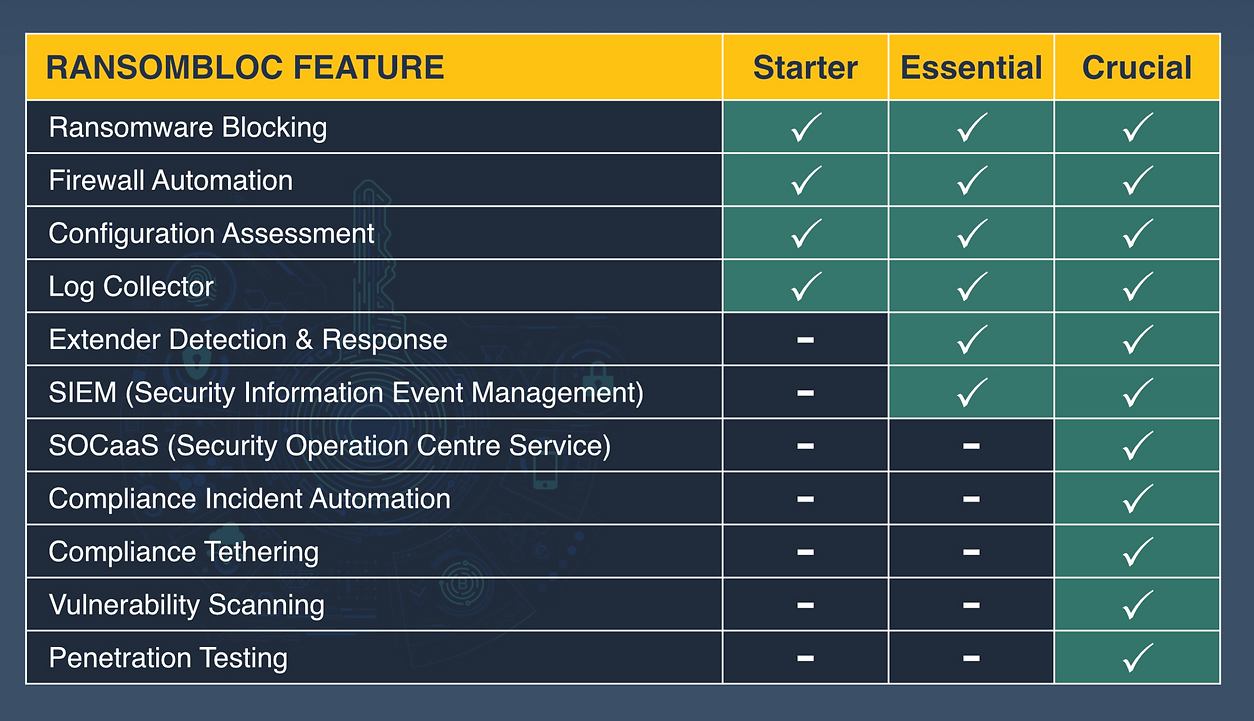 | RANSOMBLOC FEATURE | Starter | Essential | Crucial |
|---|---|---|---|
| Ransomware Blocking | ✓ | ✓ | ✓ |
| Firewall Automation | ✓ | ✓ | ✓ |
| Configuration Assessment | ✓ | ✓ | ✓ |
| Log Collector | ✓ | ✓ | ✓ |
| Extender Detection & Response | - | ✓ | ✓ |
| SIEM (Security Information Event Management) | - | ✓ | ✓ |
| SOCaaS (Security Operation Centre Service) | - | - | ✓ |
| Compliance Incident Automation | - | - | ✓ |
| Compliance Tethering | - | - | ✓ |
| Vulnerability Scanning | - | - | ✓ |
| Penetration Testing | - | - | ✓ |